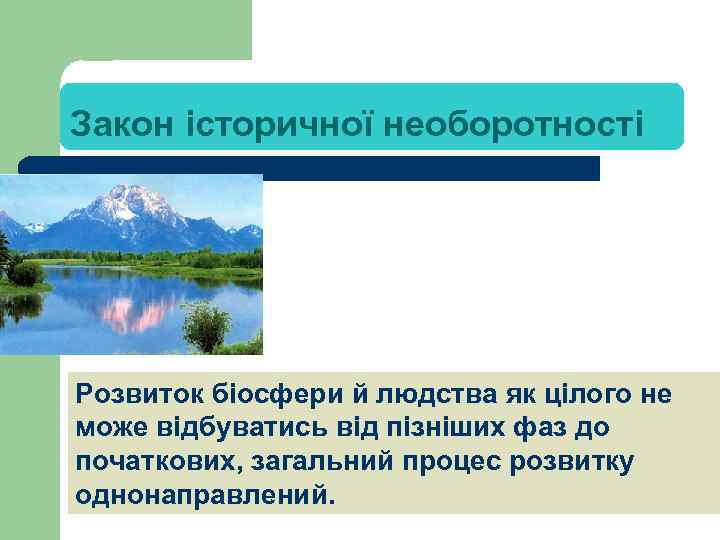 Закон історичної необоротності

Розвиток біосфери й людства як цілого не може відбуватись від пізніших фаз до початкових, загальний процес розвитку однонаправлений.